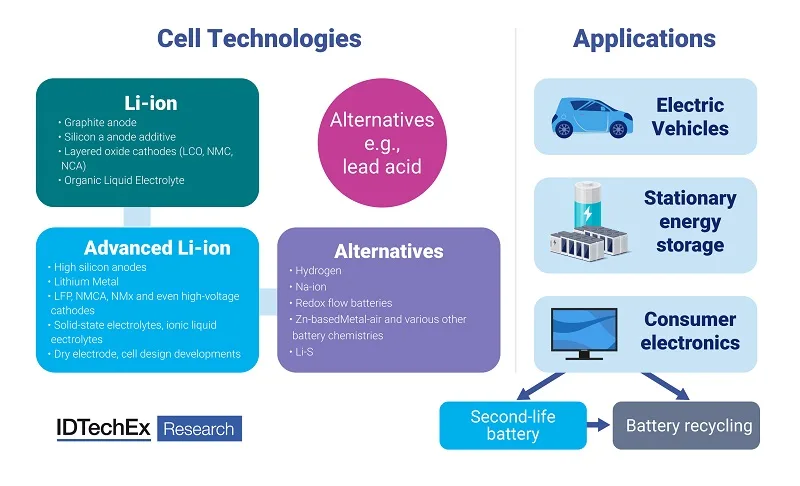 Cell Technologies

Li-ion
• Graphite anode
• Silicon a anode additive
• Layered oxide cathodes (LCO, NMC, NCA)
• Organic Liquid Electrolyte

Alternatives e.g., lead acid

Advanced Li-ion
• High silicon anodes
• Lithium Metal
• LFP, NMCA, NMx and even high-voltage cathodes
• Solid-state electrolytes, ionic liquid eectrolytes
• Dry electrode, cell design developments

Alternatives
• Hydrogen
• Na-ion
• Redox flow batteries
• Zn-basedMetal-air and various other battery chemistries
• Li-S

IDTechEx Research

Applications

Electric Vehicles

Stationary energy storage

Consumer electronics

Second-life battery

Battery recycling